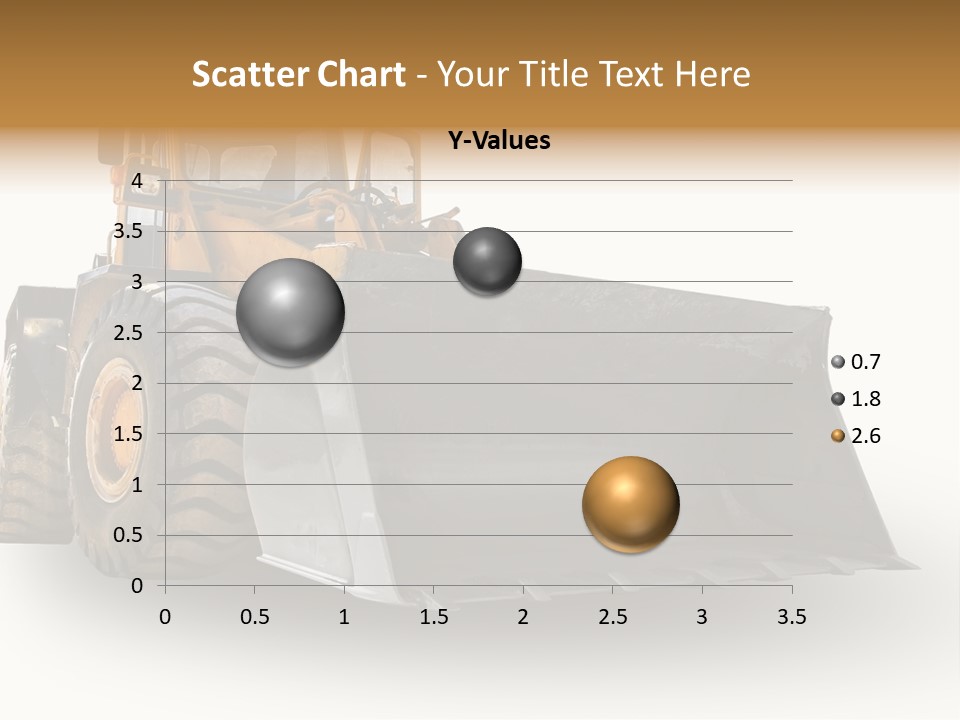 Scatter Chart - Your Title Text Here

Y-Values

4
3.5
3
2.5
2
1.5
1
0.5
0

0 0.5 1 1.5 2 2.5 3 3.5

0.7
1.8
2.6